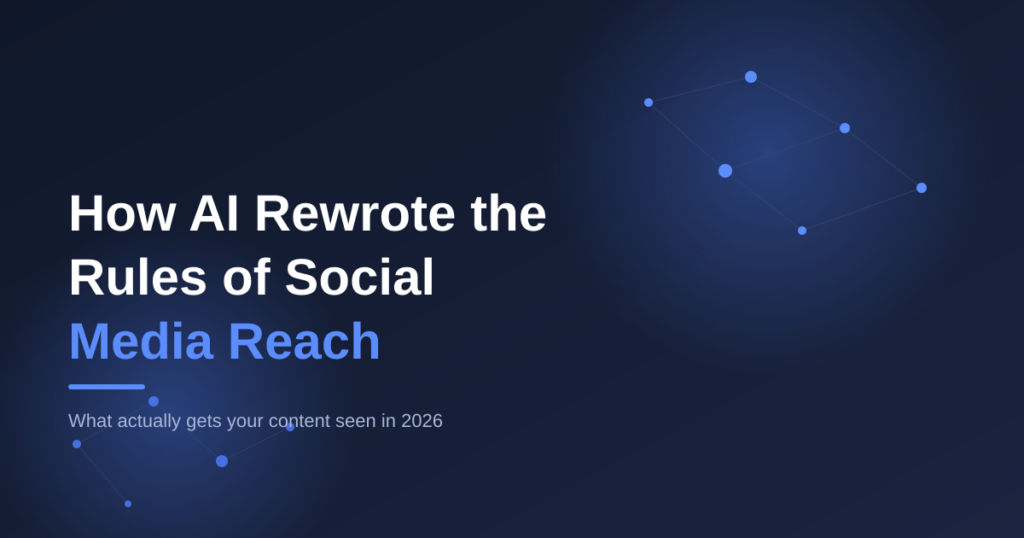 How AI Rewrote the Rules of Social Media Reach

What actually gets your content seen in 2026